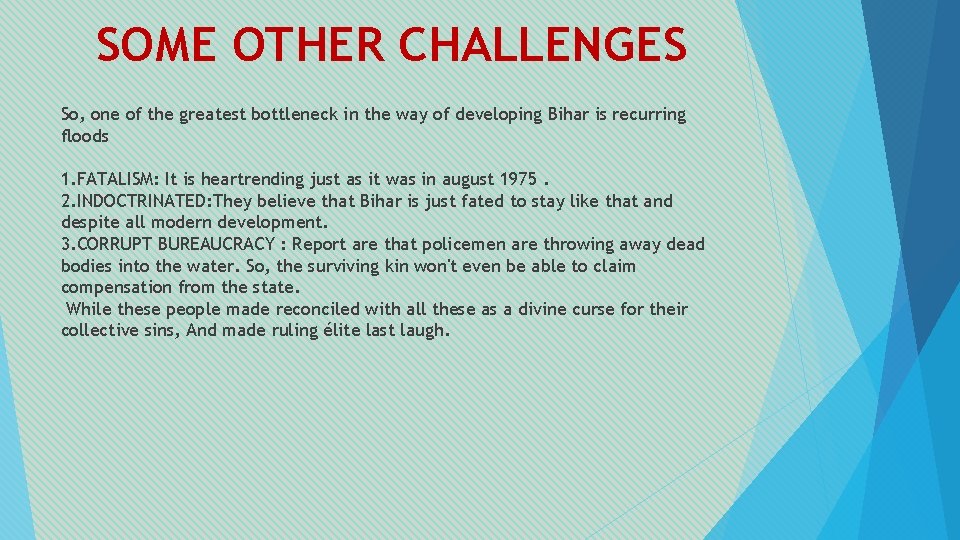 SOME OTHER CHALLENGES

So, one of the greatest bottleneck in the way of developing Bihar is recurring floods

1.FATALISM: It is heartrending just as it was in august 1975 .
2.INDOCTRINATED:They believe that Bihar is just fated to stay like that and despite all modern development.
3.CORRUPT BUREAUCRACY : Report are that policemen are throwing away dead bodies into the water. So, the surviving kin won't even be able to claim compensation from the state.
While these people made reconciled with all these as a divine curse for their collective sins, And made ruling élite last laugh.